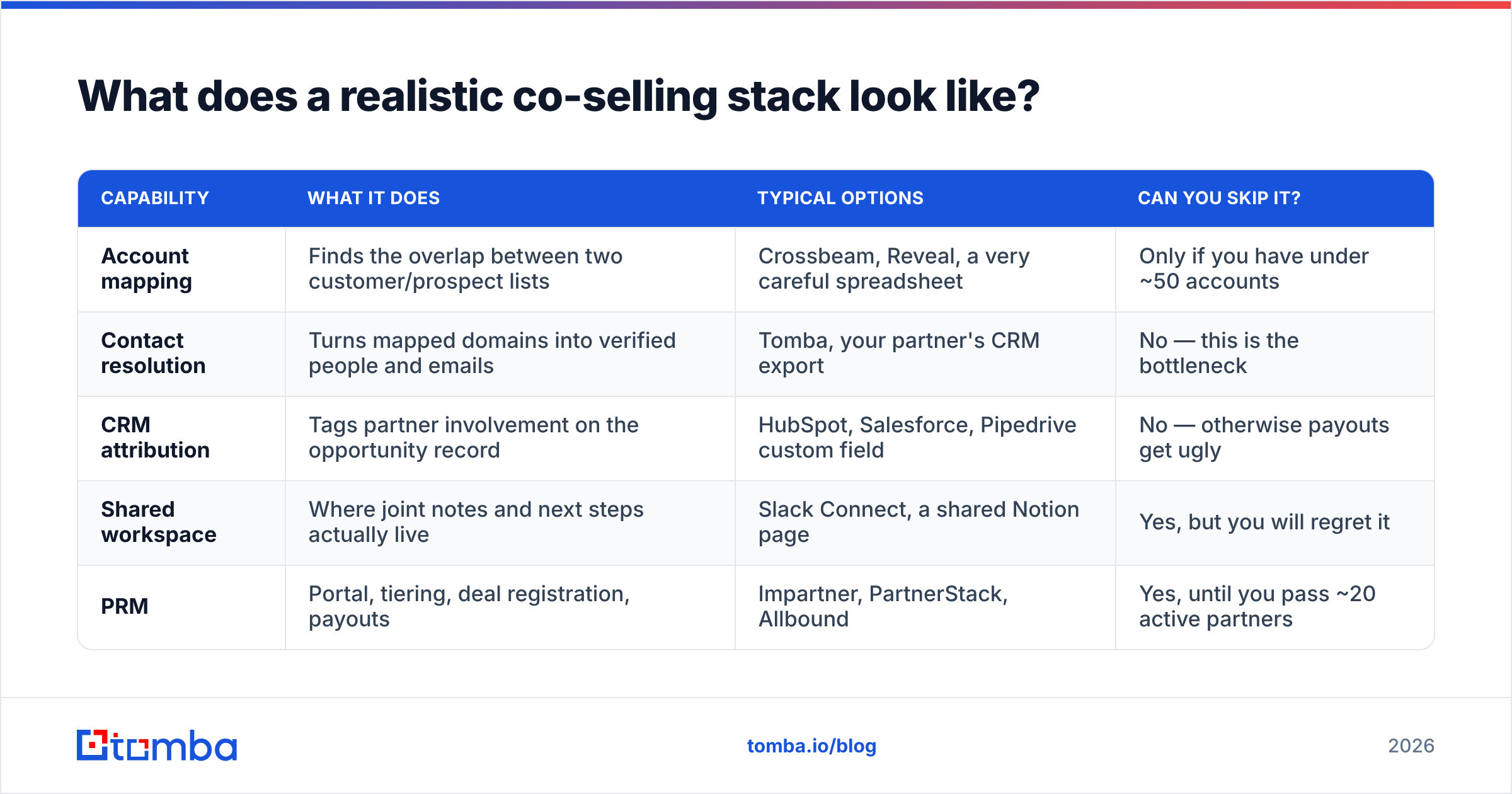 What does a realistic co-selling stack look like?

| CAPABILITY | WHAT IT DOES | TYPICAL OPTIONS | CAN YOU SKIP IT? |
|---|---|---|---|
| Account mapping | Finds the overlap between two customer/prospect lists | Crossbeam, Reveal, a very careful spreadsheet | Only if you have under ~50 accounts |
| Contact resolution | Turns mapped domains into verified people and emails | Tomba, your partner's CRM export | No — this is the bottleneck |
| CRM attribution | Tags partner involvement on the opportunity record | HubSpot, Salesforce, Pipedrive custom field | No — otherwise payouts get ugly |
| Shared workspace | Where joint notes and next steps actually live | Slack Connect, a shared Notion page | Yes, but you will regret it |
| PRM | Portal, tiering, deal registration, payouts | Impartner, PartnerStack, Allbound | Yes, until you pass ~20 active partners |

tomba

tomba.io/blog

2026